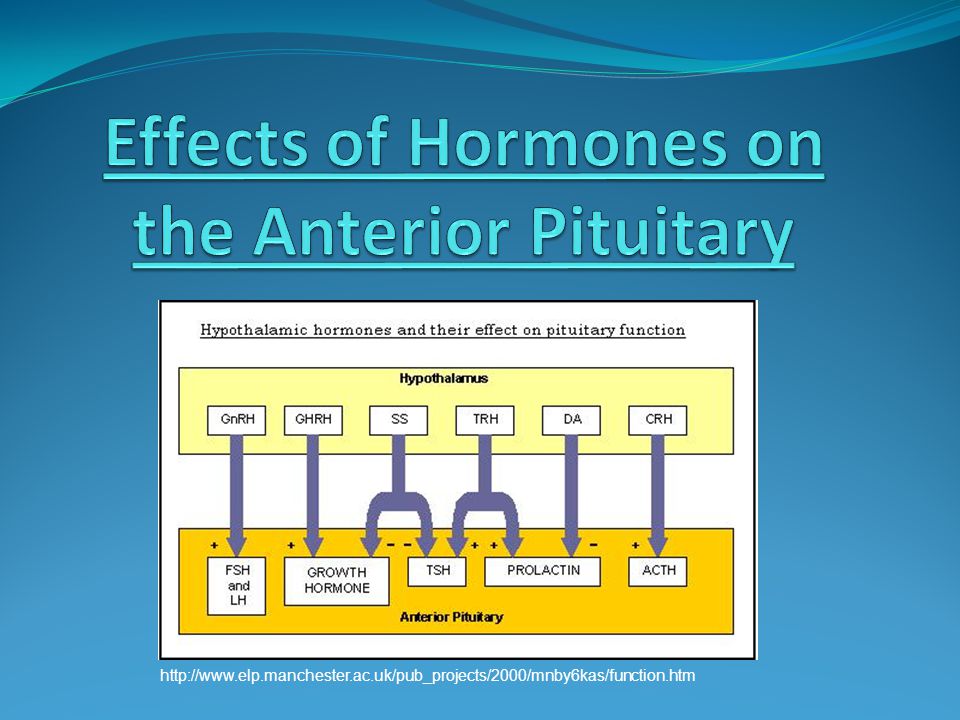 Effects of Hormones on the Anterior Pituitary

Hypothalamic hormones and their effect on pituitary function

Hypothalamus

GnRH
GHRH
SS
TRH
DA
CRH

+
+
- -
+ +
-
+

FSH and LH
GROWTH HORMONE
TSH
PROLACTIN
ACTH

Anterior Pituitary

http://www.elp.manchester.ac.uk/pub_projects/2000/mnby6kas/function.htm